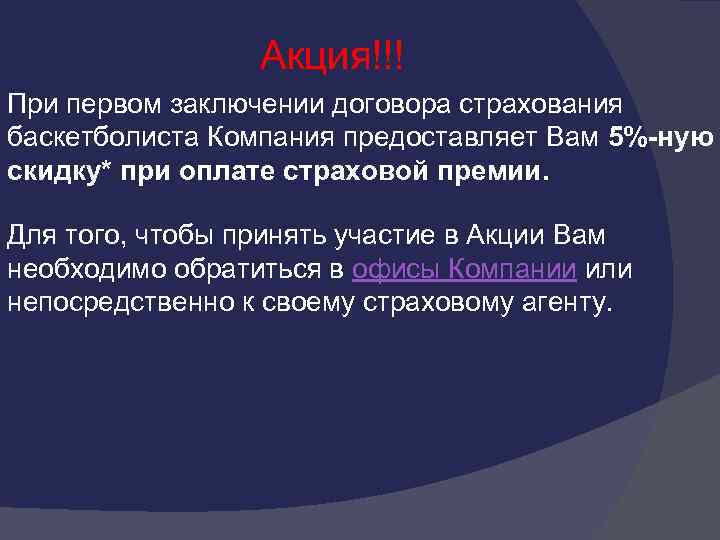 Акция!!!

При первом заключении договора страхования баскетболиста Компания предоставляет Вам 5%-ную скидку* при оплате страховой премии.

Для того, чтобы принять участие в Акции Вам необходимо обратиться в офисы Компании или непосредственно к своему страховому агенту.